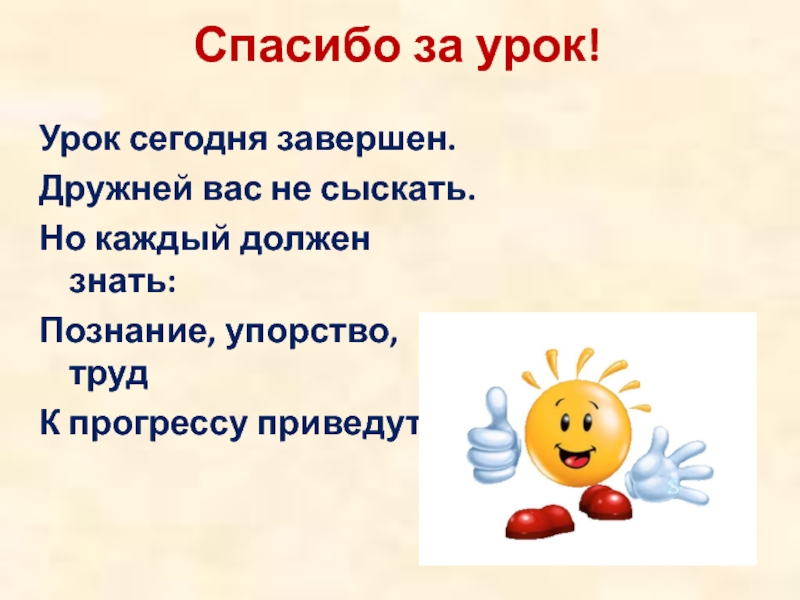 Спасибо за урок!

Урок сегодня завершен.

Дружней вас не сыскать.

Но каждый должен знать:

Познание, упорство, труд

К прогрессу приведут